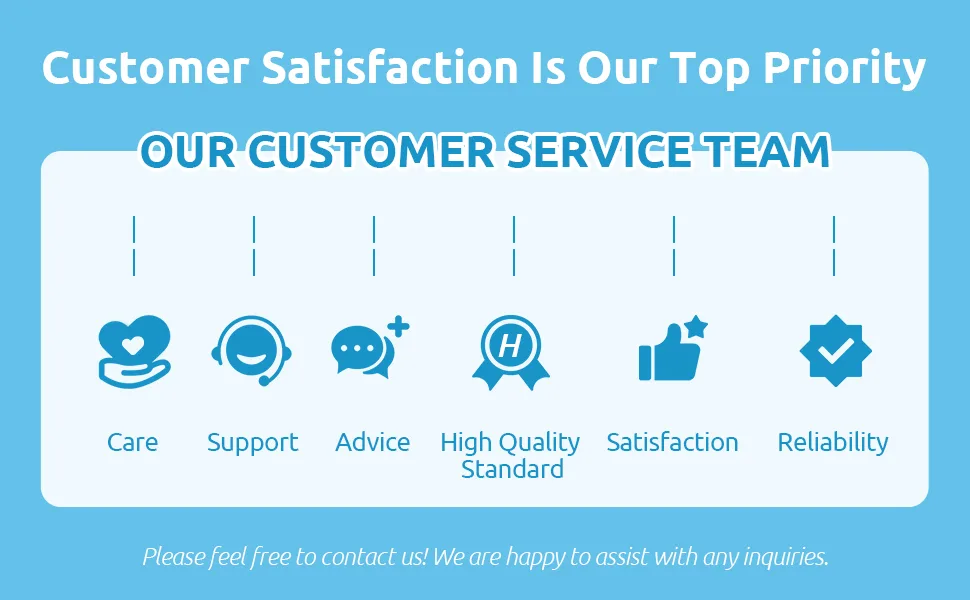 Customer Satisfaction Is Our Top Priority

OUR CUSTOMER SERVICE TEAM

Care

Support

Advice

High Quality Standard

Satisfaction

Reliability

Please feel free to contact us! We are happy to assist with any inquiries.